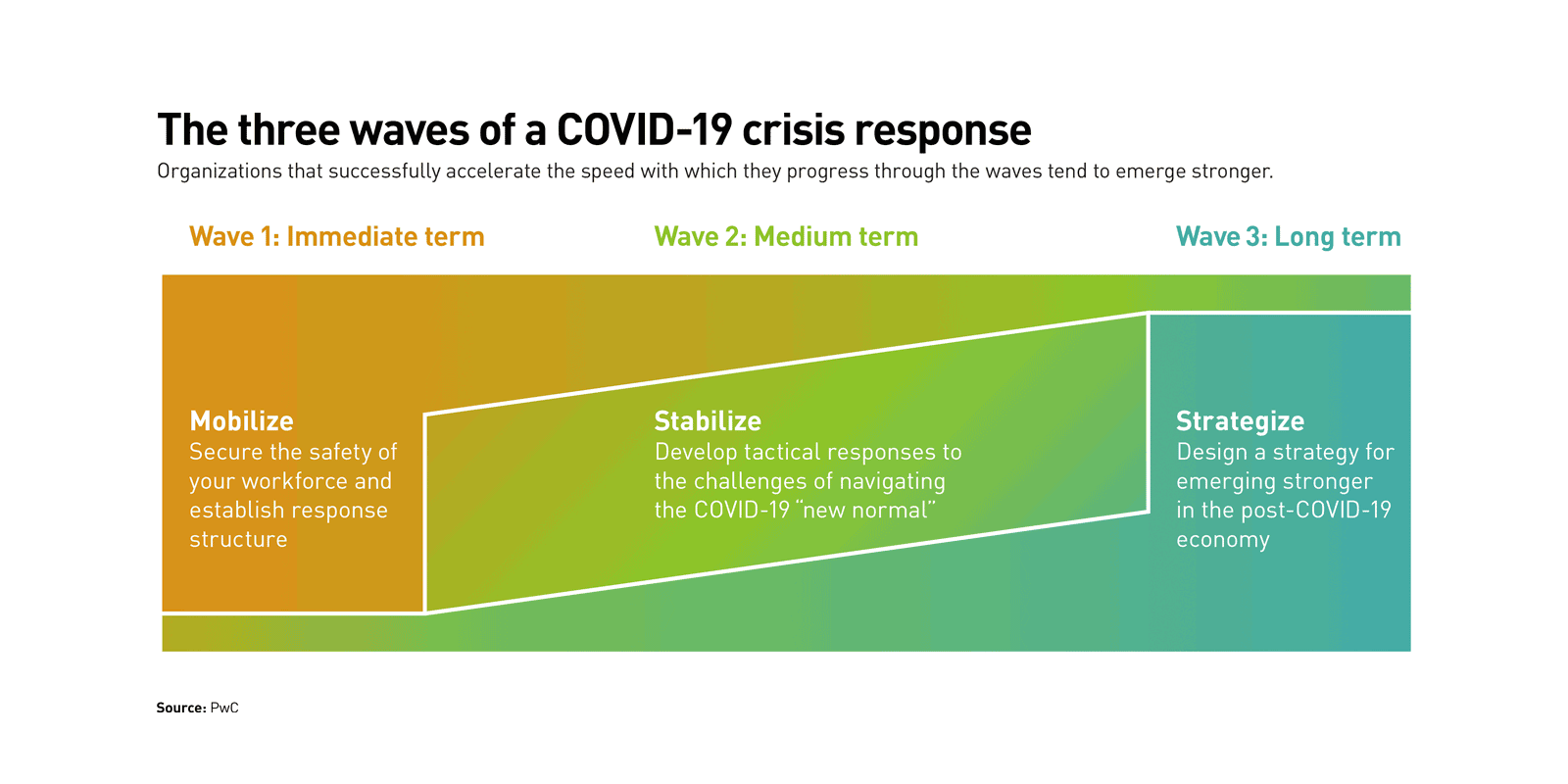 The three waves of a COVID-19 crisis response

Organizations that successfully accelerate the speed with which they progress through the waves tend to emerge stronger.

Wave 1: Immediate term

Wave 2: Medium term

Wave 3: Long term

Mobilize
Secure the safety of your workforce and establish response structure

Stabilize
Develop tactical responses to the challenges of navigating the COVID-19 “new normal”

Strategize
Design a strategy for emerging stronger in the post-COVID-19 economy

Source: PwC